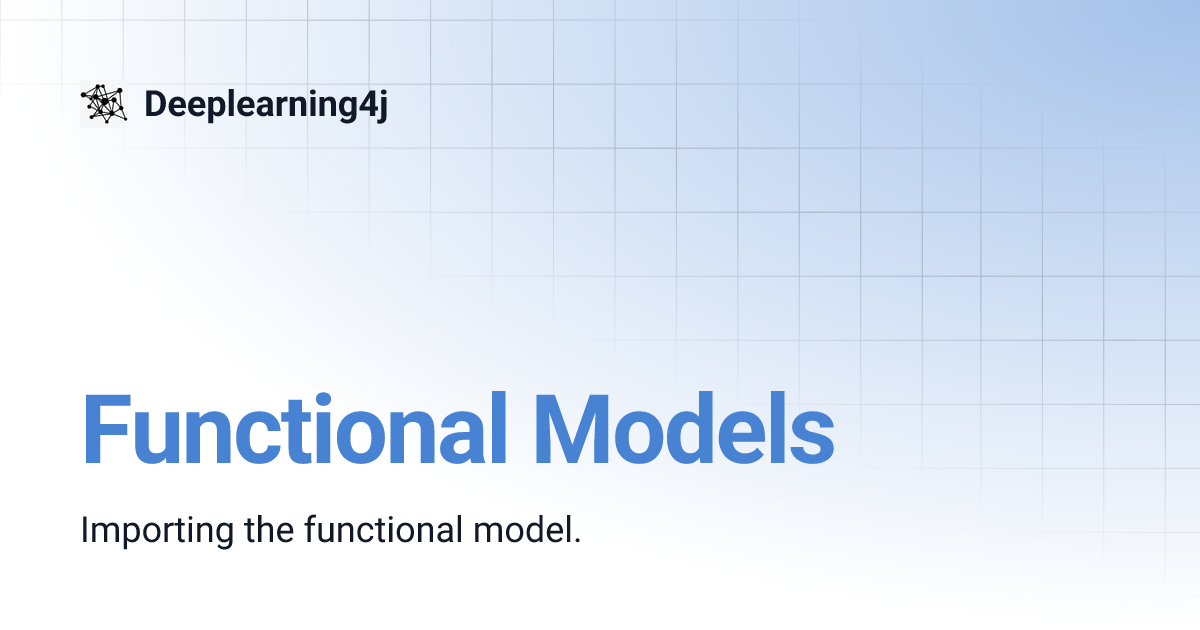 Deeplearning4j

Functional Models

Importing the functional model.